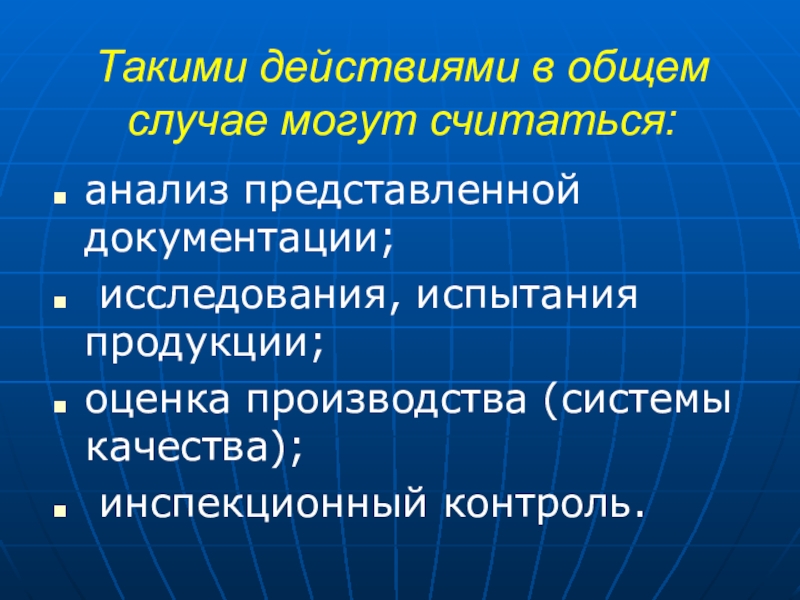 Такими действиями в общем случае могут считаться:

- анализ представленной документации;
- исследования, испытания продукции;
- оценка производства (системы качества);
- инспекционный контроль.